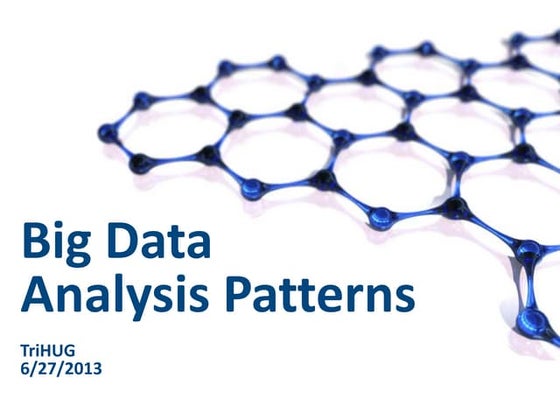 Big Data
Analysis Patterns

TriHUG
6/27/2013